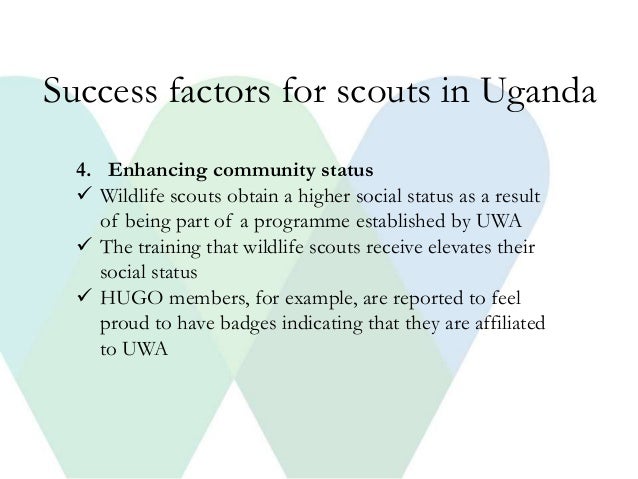 Success factors for scouts in Uganda

4. Enhancing community status

✓ Wildlife scouts obtain a higher social status as a result of being part of a programme established by UWA

✓ The training that wildlife scouts receive elevates their social status

✓ HUGO members, for example, are reported to feel proud to have badges indicating that they are affiliated to UWA